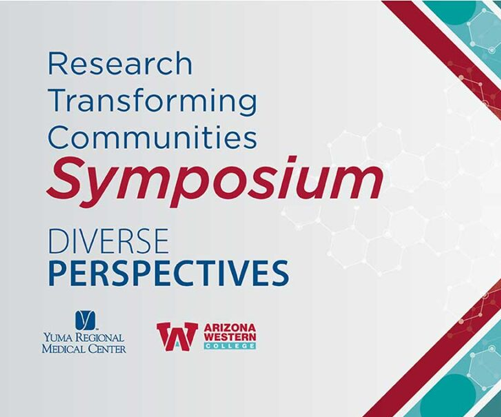 Research Transforming Communities
Symposium

DIVERSE
PERSPECTIVES

YUMA REGIONAL MEDICAL CENTER

ARIZONA WESTERN COLLEGE